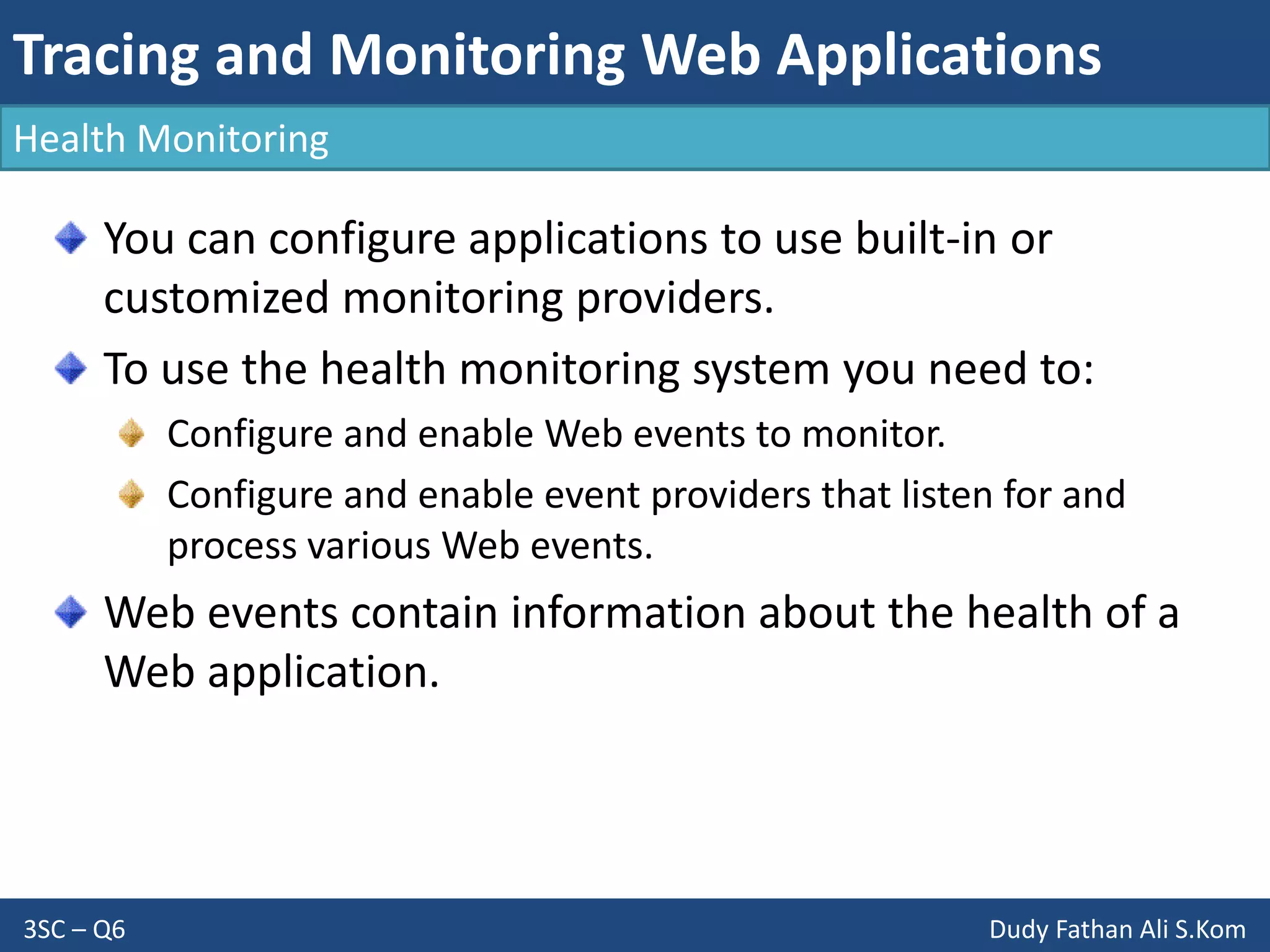 Tracing and Monitoring Web Applications

Health Monitoring

You can configure applications to use built-in or customized monitoring providers.

To use the health monitoring system you need to:

Configure and enable Web events to monitor.

Configure and enable event providers that listen for and process various Web events.

Web events contain information about the health of a Web application.

3SC – Q6

Dudy Fathan Ali S.Kom